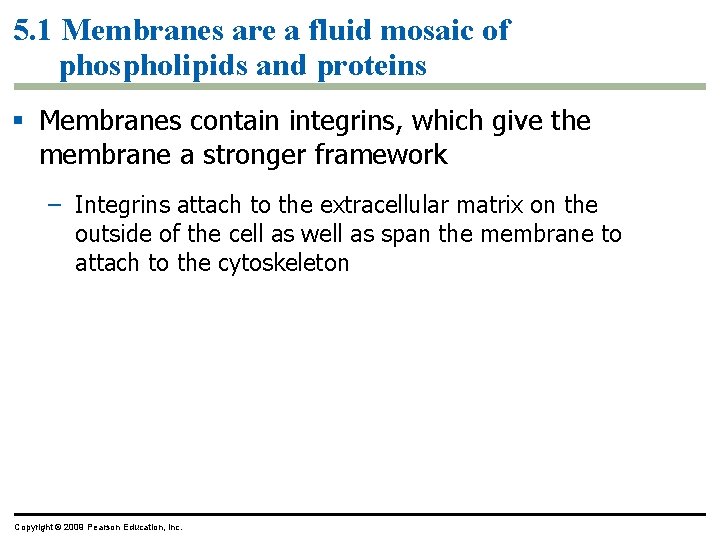 5.1 Membranes are a fluid mosaic of phospholipids and proteins

▪ Membranes contain integrins, which give the membrane a stronger framework

– Integrins attach to the extracellular matrix on the outside of the cell as well as span the membrane to attach to the cytoskeleton

Copyright © 2009 Pearson Education, Inc.